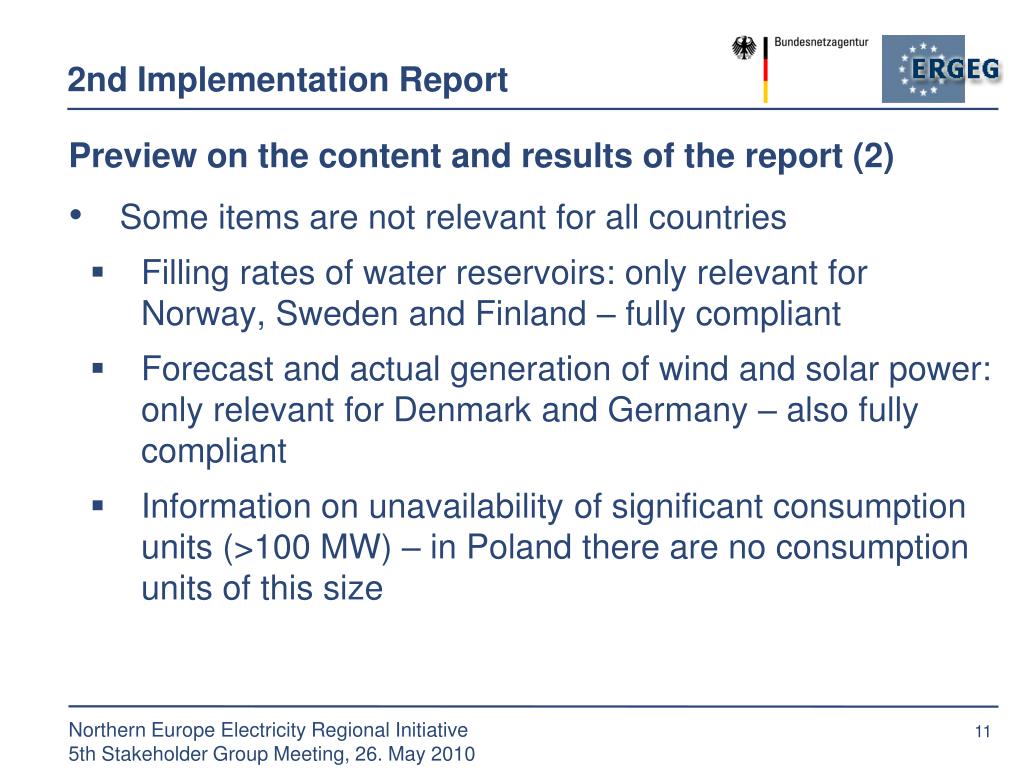 2nd Implementation Report

Bundesnetzagentur

ERGEG

Preview on the content and results of the report (2)

• Some items are not relevant for all countries

▪ Filling rates of water reservoirs: only relevant for Norway, Sweden and Finland – fully compliant

▪ Forecast and actual generation of wind and solar power: only relevant for Denmark and Germany – also fully compliant

▪ Information on unavailability of significant consumption units (>100 MW) – in Poland there are no consumption units of this size

Northern Europe Electricity Regional Initiative
5th Stakeholder Group Meeting, 26. May 2010

11